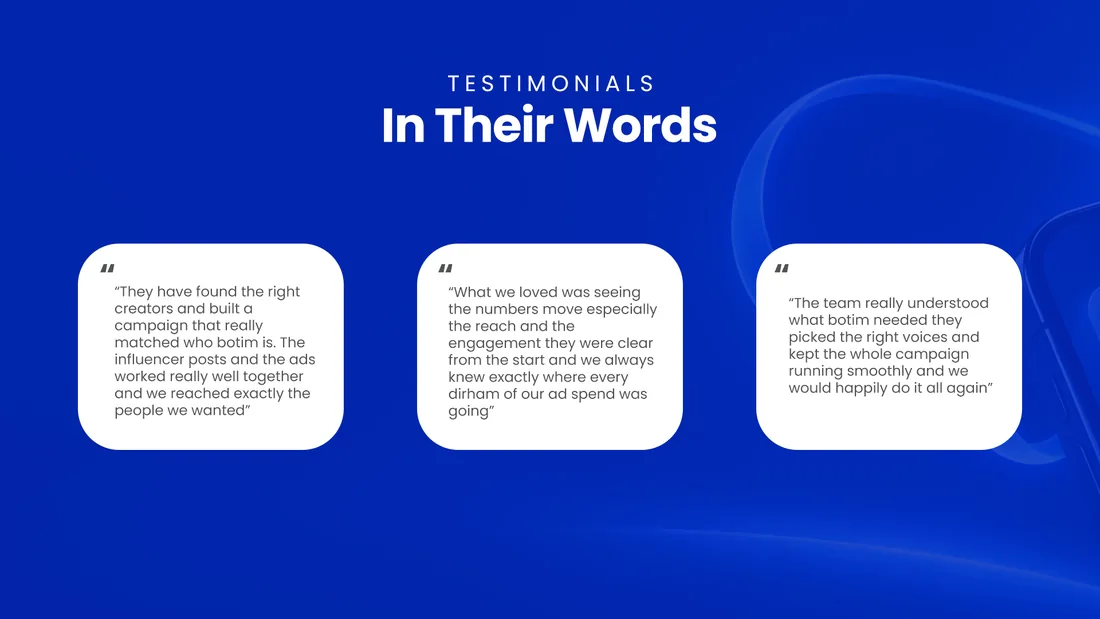 TESTIMONIALS
In Their Words

“

“They have found the right creators and built a campaign that really matched who botim is. The influencer posts and the ads worked really well together and we reached exactly the people we wanted”

“

“What we loved was seeing the numbers move especially the reach and the engagement they were clear from the start and we always knew exactly where every dirham of our ad spend was going”

“

“The team really understood what botim needed they picked the right voices and kept the whole campaign running smoothly and we would happily do it all again”